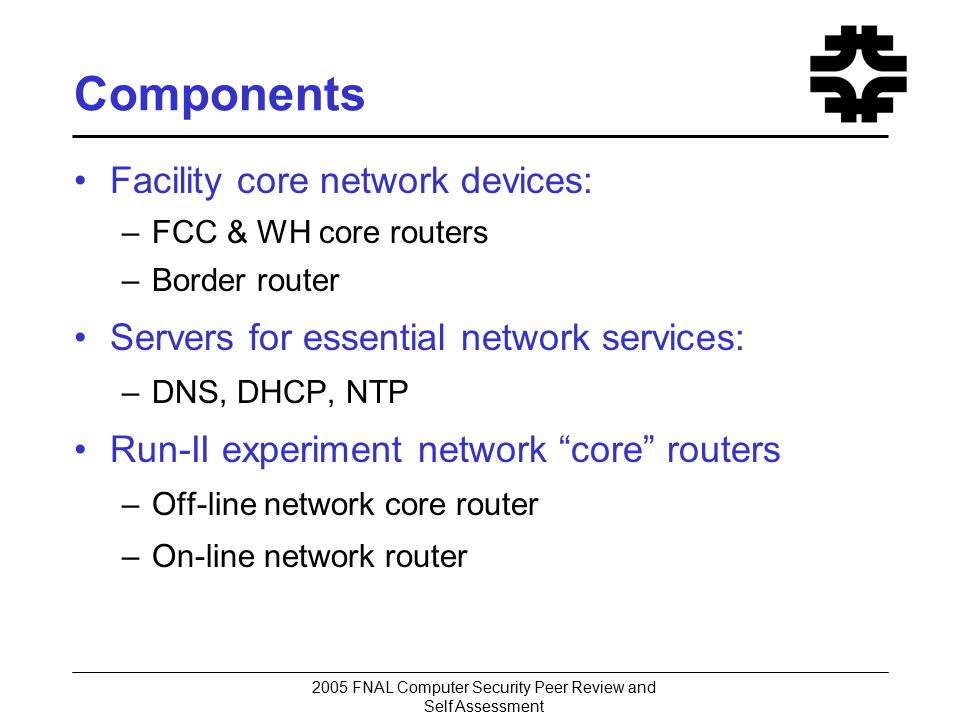 Components

• Facility core network devices:
– FCC & WH core routers
– Border router

• Servers for essential network services:
– DNS, DHCP, NTP

• Run-II experiment network “core” routers
– Off-line network core router
– On-line network router

2005 FNAL Computer Security Peer Review and Self Assessment